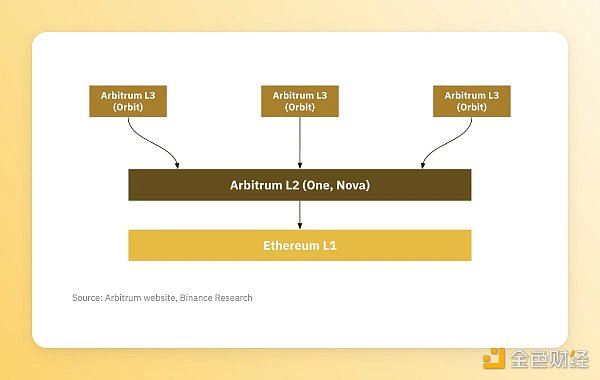 Arbitrum L3 (Orbit)

Arbitrum L3 (Orbit)

Arbitrum L3 (Orbit)

Arbitrum L2 (One, Nova)

Ethereum L1

Source: Arbitrum website, Binance Research

金色财经